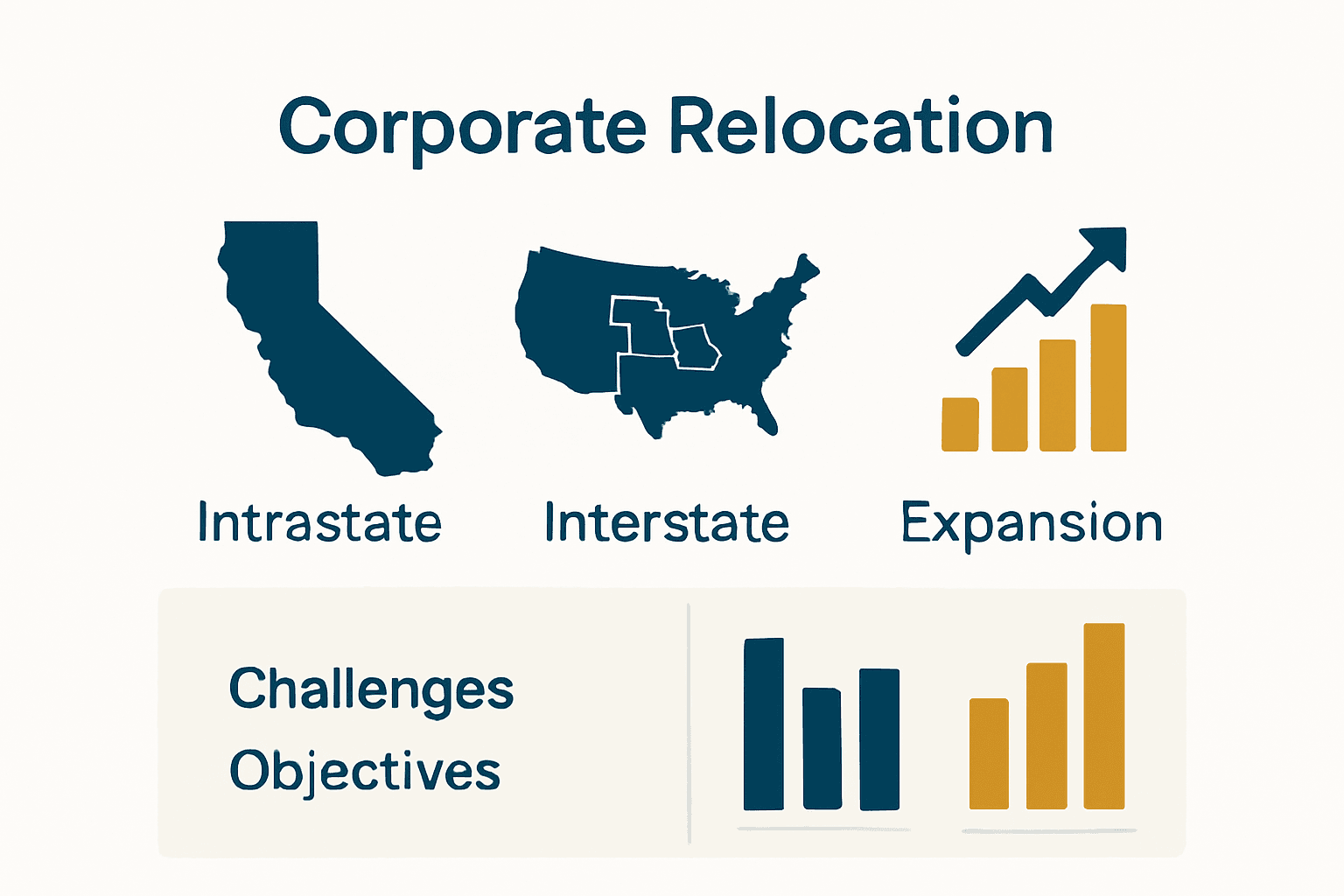 Corporate Relocation

Intrastate

Interstate

Expansion

Challenges

Objectives